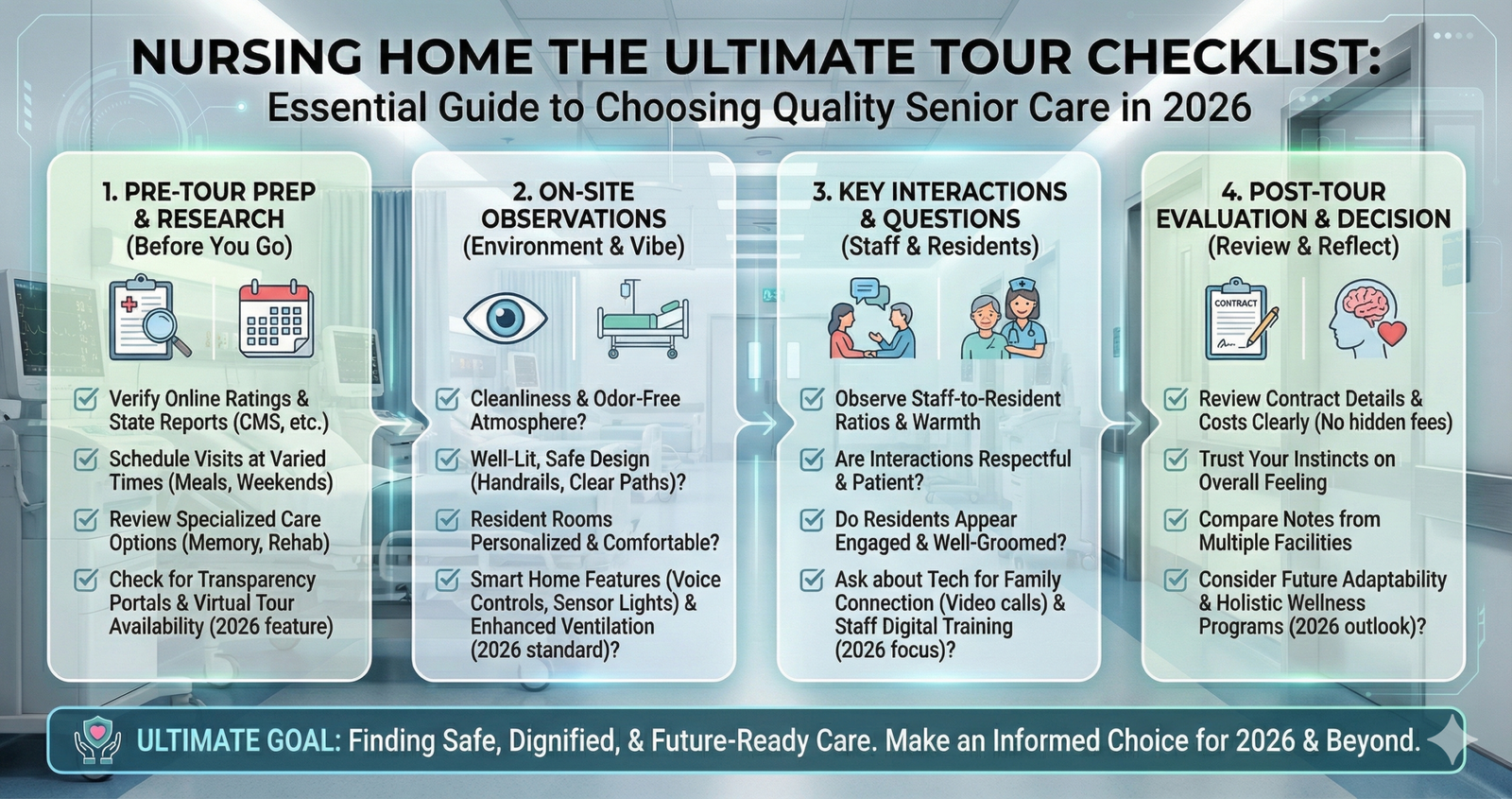 NURSING HOME THE ULTIMATE TOUR CHECKLIST:
Essential Guide to Choosing Quality Senior Care in 2026

1. PRE-TOUR PREP & RESEARCH
(Before You Go)

Verify Online Ratings & State Reports (CMS, etc.)

Schedule Visits at Varied Times (Meals, Weekends)

Review Specialized Care Options (Memory, Rehab)

Check for Transparency Portals & Virtual Tour Availability (2026 feature)

2. ON-SITE OBSERVATIONS
(Environment & Vibe)

Cleanliness & Odor-Free Atmosphere?

Well-Lit, Safe Design (Handrails, Clear Paths)?

Resident Rooms Personalized & Comfortable?

Smart Home Features (Voice Controls, Sensor Lights) & Enhanced Ventilation (2026 standard)?

3. KEY INTERACTIONS & QUESTIONS
(Staff & Residents)

Observe Staff-to-Resident Ratios & Warmth

Are Interactions Respectful & Patient?

Do Residents Appear Engaged & Well-Groomed?

Ask about Tech for Family Connection (Video calls) & Staff Digital Training (2026 focus)?

4. POST-TOUR EVALUATION & DECISION
(Review & Reflect)

CONTRACT

Review Contract Details & Costs Clearly (No hidden fees)

Trust Your Instincts on Overall Feeling

Compare Notes from Multiple Facilities

Consider Future Adaptability & Holistic Wellness Programs (2026 outlook)?

ULTIMATE GOAL: Finding Safe, Dignified, & Future-Ready Care. Make an Informed Choice for 2026 & Beyond.